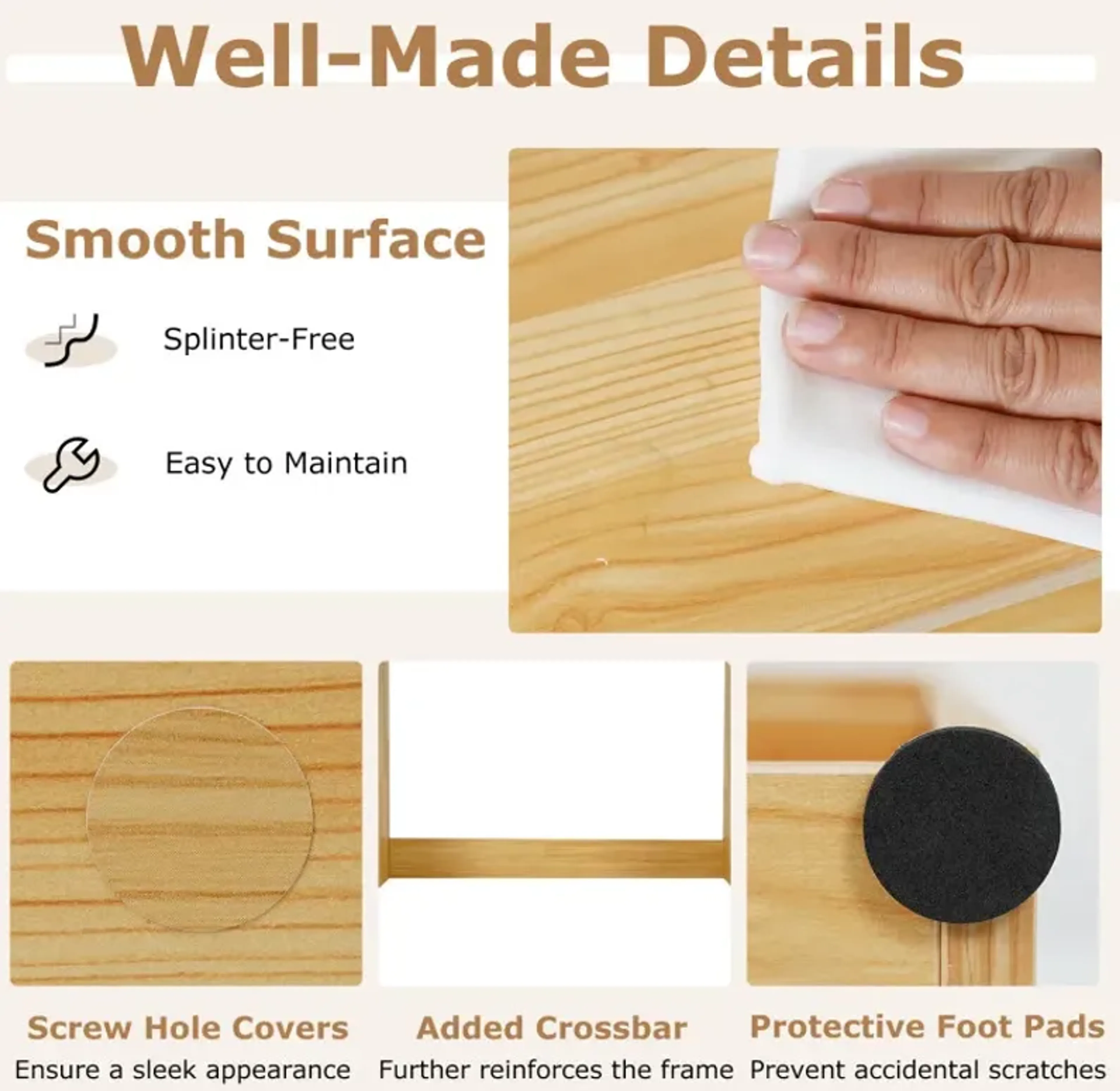 Well-Made Details

Smooth Surface

Splinter-Free

Easy to Maintain

Screw Hole Covers
Ensure a sleek appearance

Added Crossbar
Further reinforces the frame

Protective Foot Pads
Prevent accidental scratches